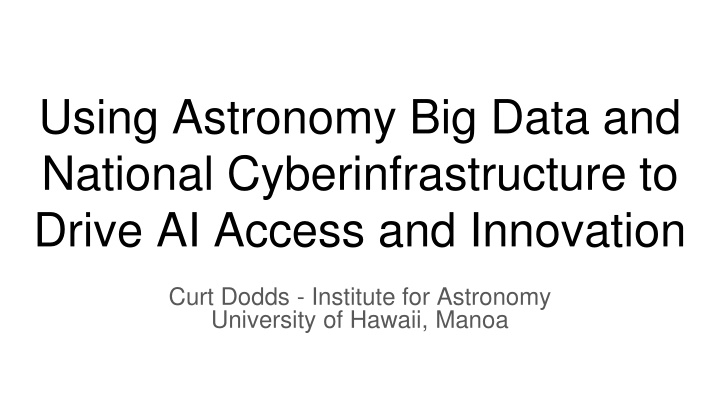 Using Astronomy Big Data and National Cyberinfrastructure to Drive AI Access and Innovation

Curt Dodds - Institute for Astronomy
University of Hawaii, Manoa